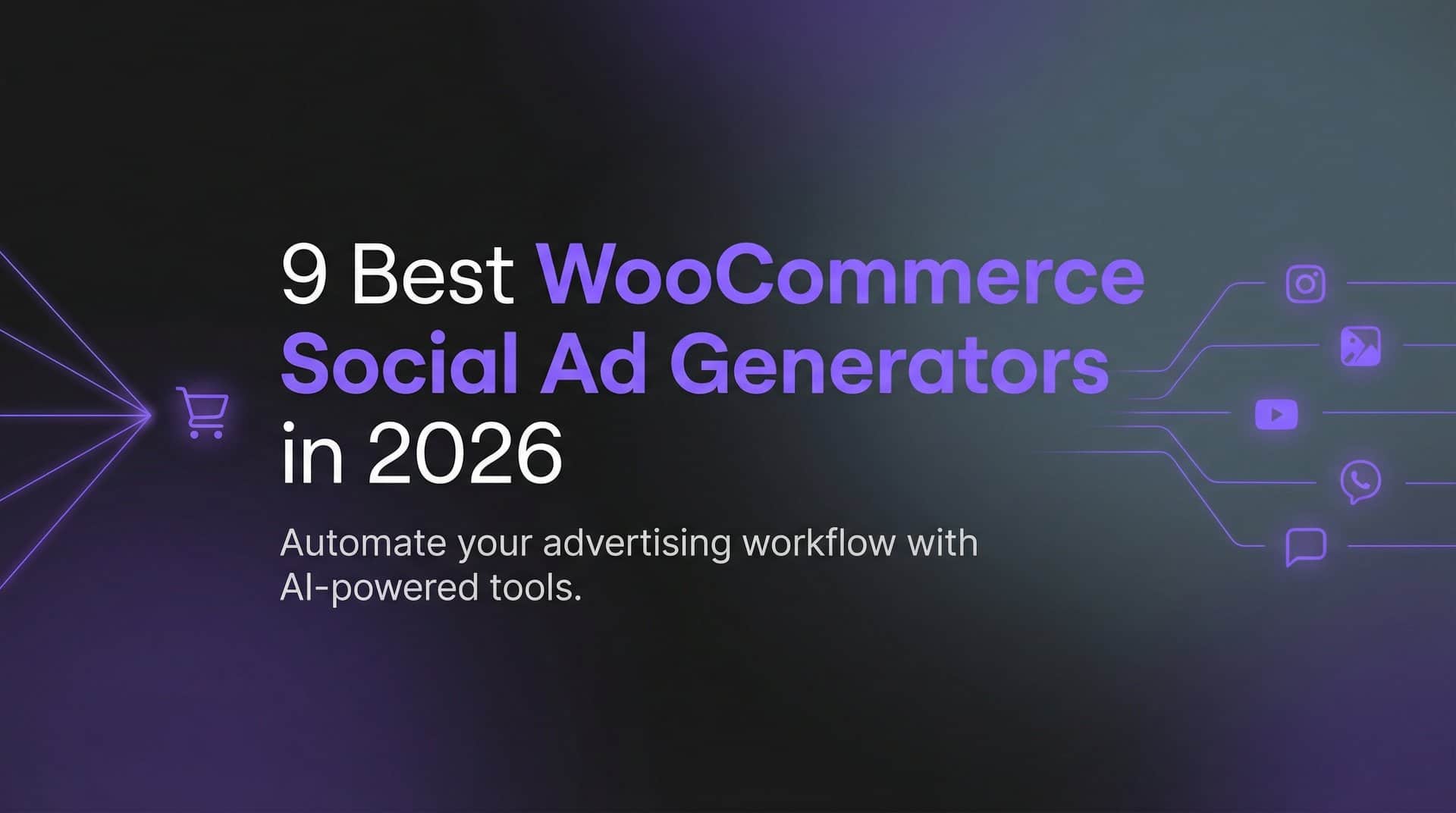 9 Best WooCommerce Social Ad Generators in 2026

Automate your advertising workflow with AI-powered tools.